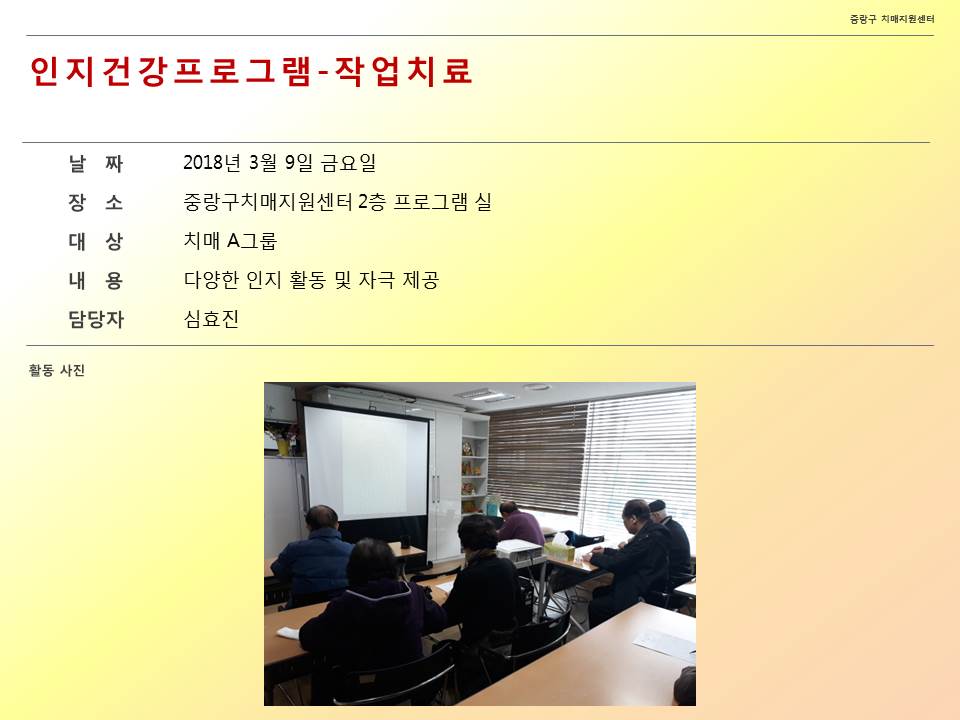 중랑구 치매지원센터

인지건강프로그램-작업치료

| 날 짜 | 2018년 3월 9일 금요일 |
|---|---|
| 장 소 | 중랑구치매지원센터 2층 프로그램 실 |
| 대 상 | 치매 A그룹 |
| 내 용 | 다양한 인지 활동 및 자극 제공 |
| 담당자 | 심효진 |

활동 사진